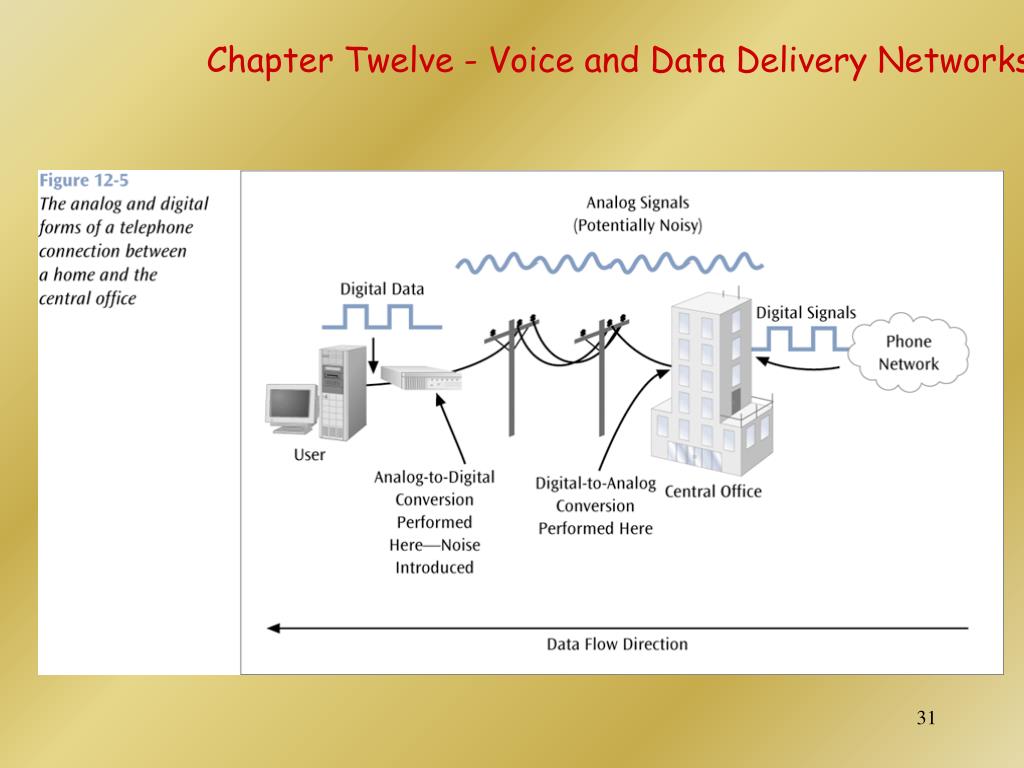 Chapter Twelve - Voice and Data Delivery Networks

Figure 12-5
The analog and digital forms of a telephone connection between a home and the central office

Analog Signals
(Potentially Noisy)

Digital Data

Digital Signals

Phone Network

User

Analog-to-Digital Conversion Performed Here—Noise Introduced

Digital-to-Analog Conversion Performed Here

Central Office

Data Flow Direction

31